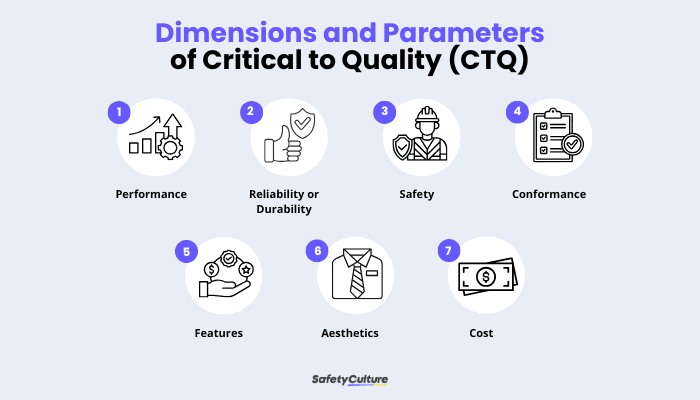 Dimensions and Parameters of Critical to Quality (CTQ)

1
Performance

2
Reliability or Durability

3
Safety

4
Conformance

5
Features

6
Aesthetics

7
Cost

SafetyCulture